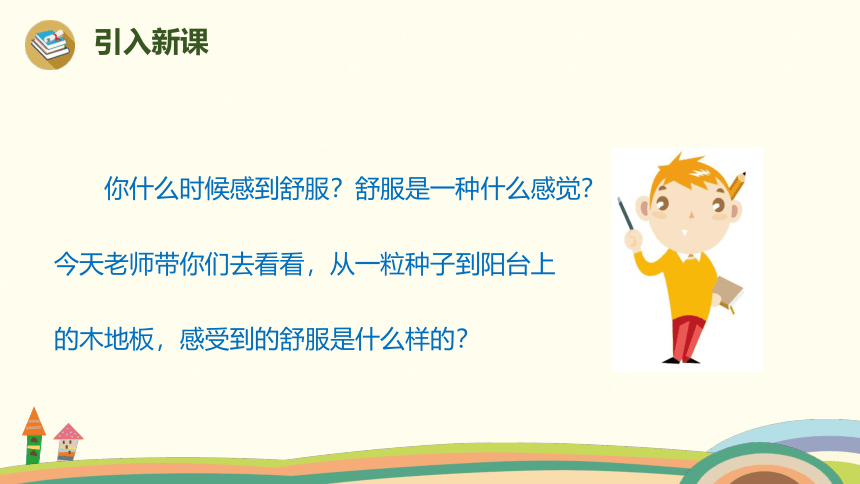 引入新课

你什么时候感到舒服？舒服是一种什么感觉？今天老师带你们去看看，从一粒种子到阳台上的木地板，感受到的舒服是什么样的？